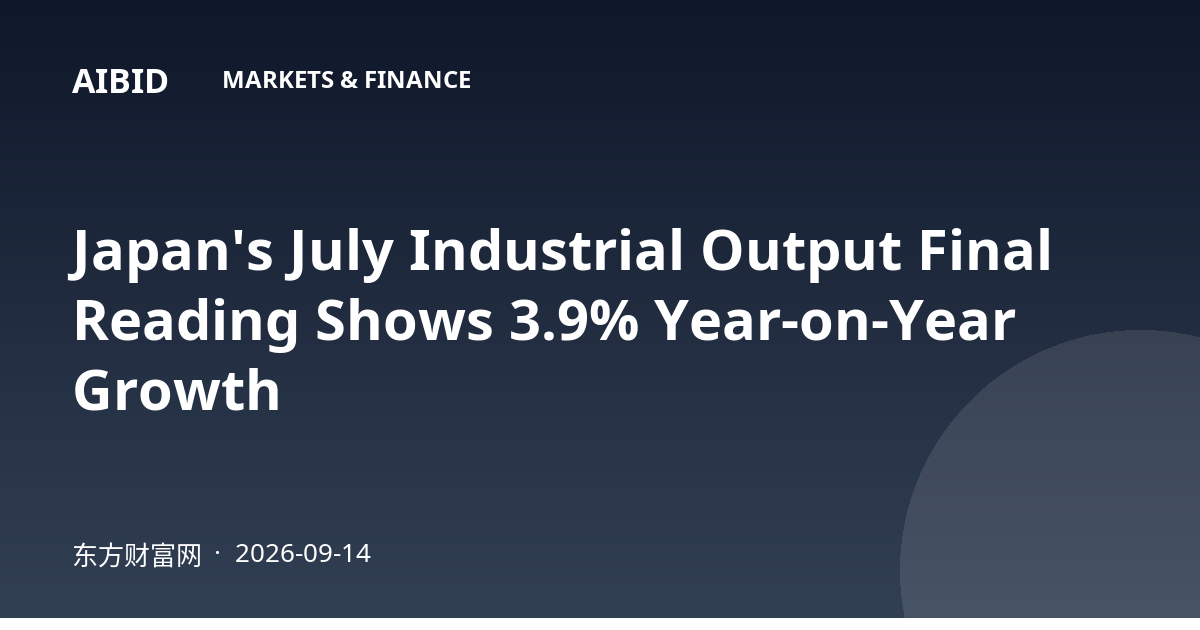 AIBID MARKETS & FINANCE

Japan's July Industrial Output Final Reading Shows 3.9% Year-on-Year Growth

东方财富网 · 2026-09-14